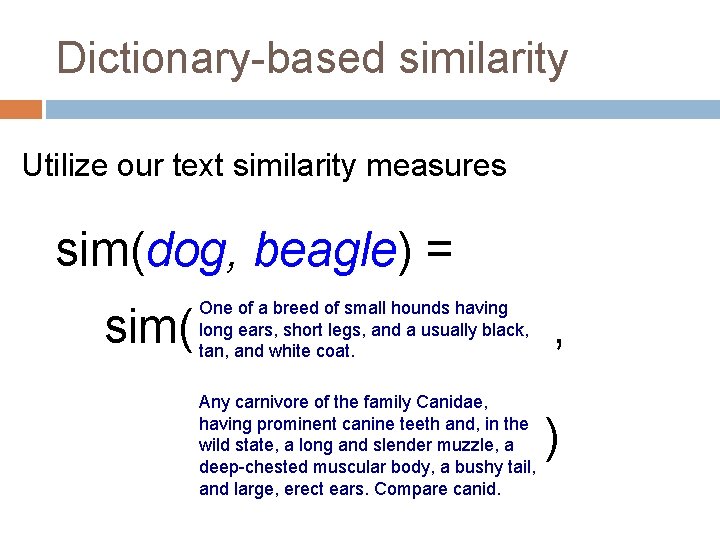 Dictionary-based similarity

Utilize our text similarity measures

sim(dog, beagle) =

sim( One of a breed of small hounds having long ears, short legs, and a usually black, tan, and white coat. ,

Any carnivore of the family Canidae, having prominent canine teeth and, in the wild state, a long and slender muzzle, a deep-chested muscular body, a bushy tail, and large, erect ears. Compare canid. )